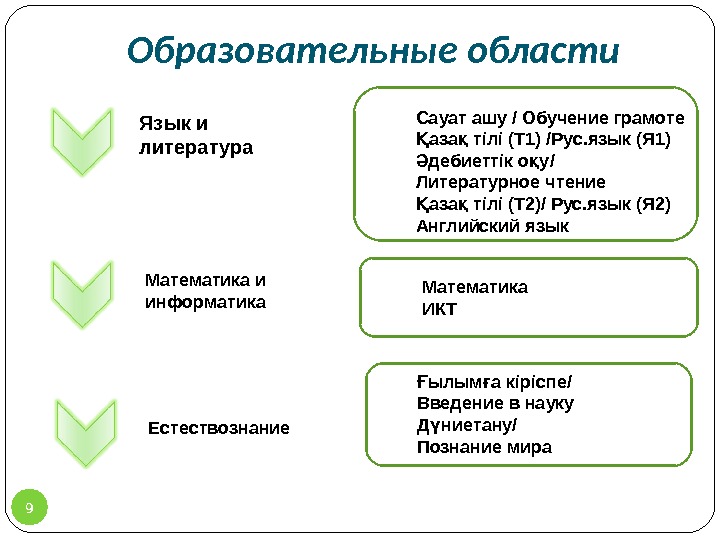 Образовательные области

Язык и литература

Сауат ашу / Обучение грамоте
Қазақ тілі (Т1) /Рус.язык (Я1)
Әдебиеттік оқу/
Литературное чтение
Қазақ тілі (Т2)/ Рус.язык (Я2)
Английский язык

Математика и информатика

Математика
ИКТ

Естествознание

Ғылымға кіріспе/
Введение в науку
Дүниетану/
Познание мира

9